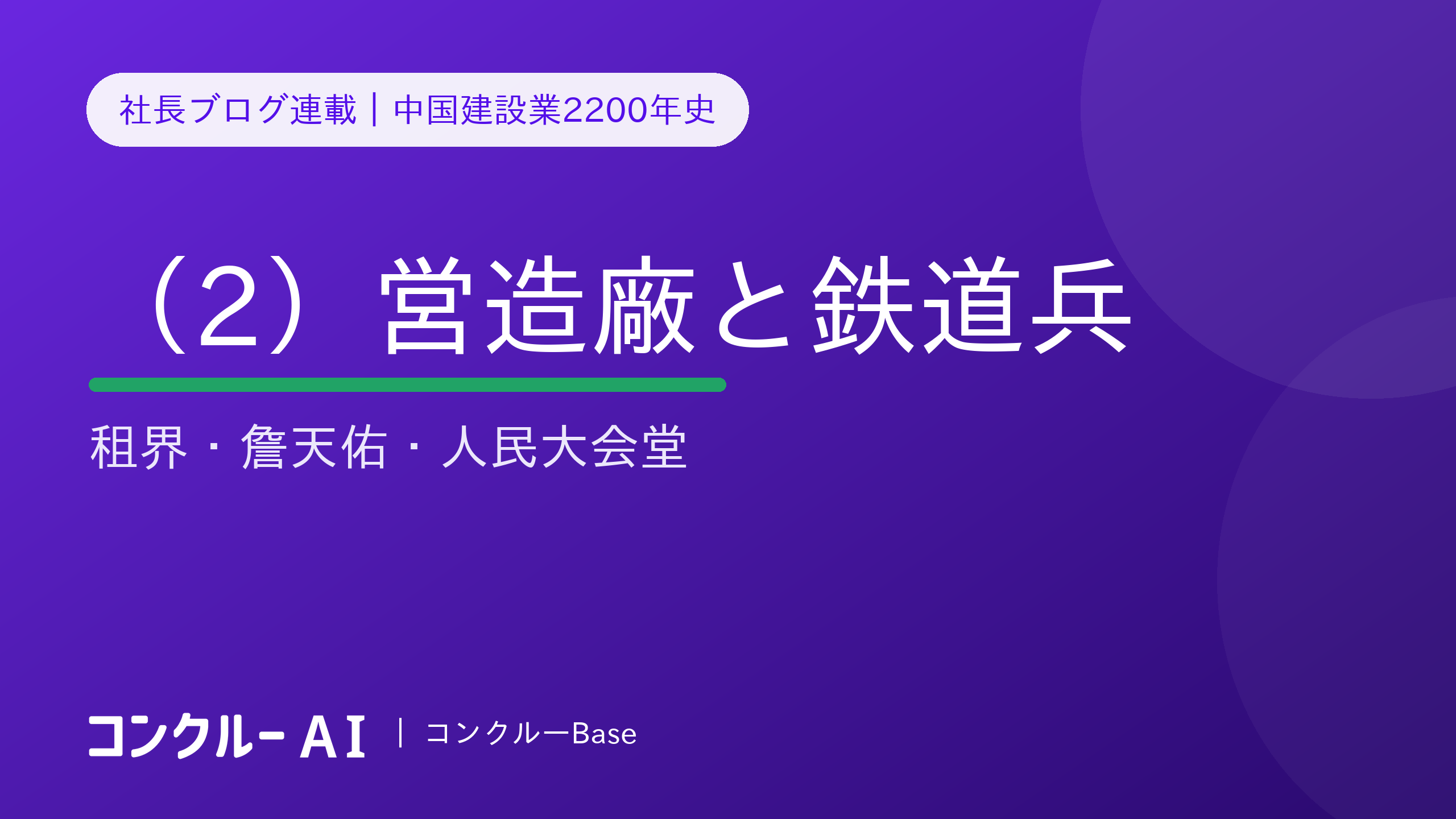 社長ブログ連載｜中国建設業2200年史

（2）営造廠と鉄道兵

租界・詹天佑・人民大会堂

コンクルー AI | コンクルーBase